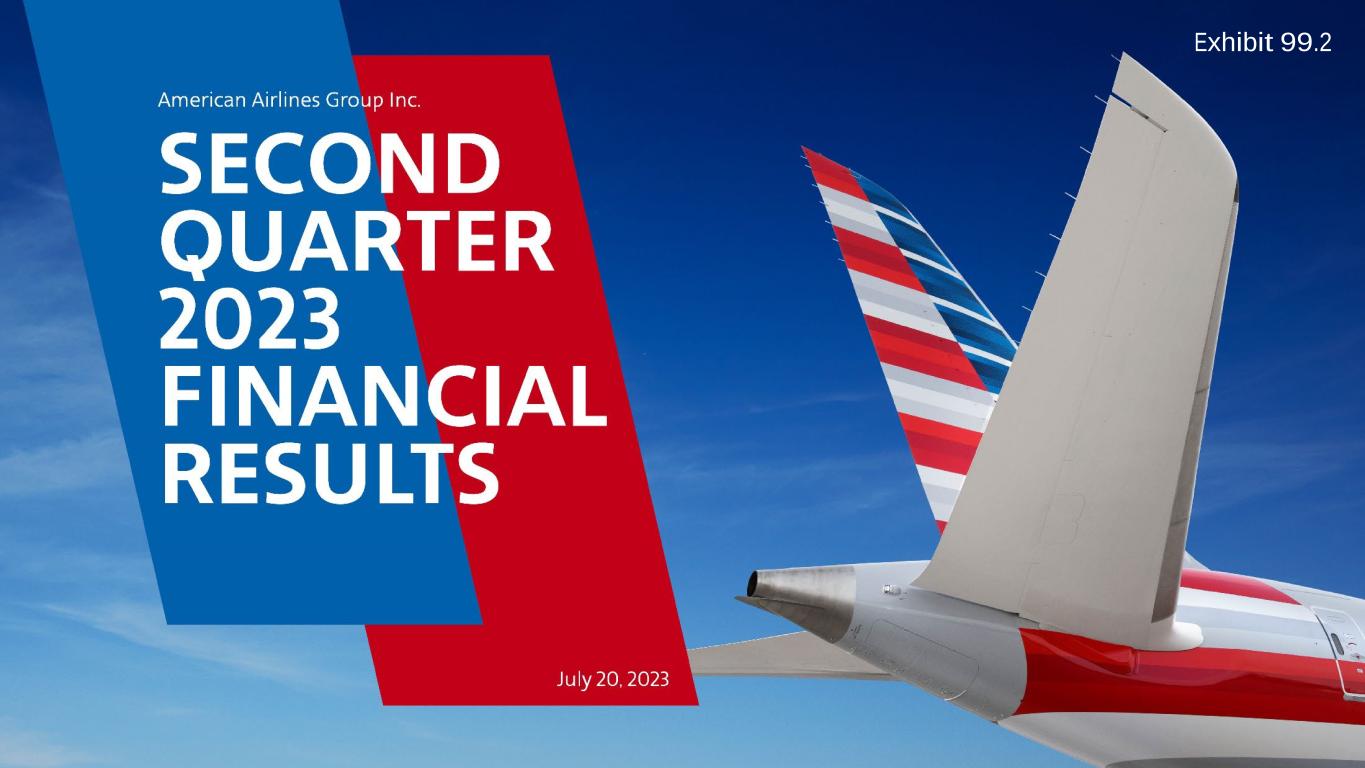 Exhibit 99.2

American Airlines Group Inc.

SECOND QUARTER 2023 FINANCIAL RESULTS

July 20, 2023